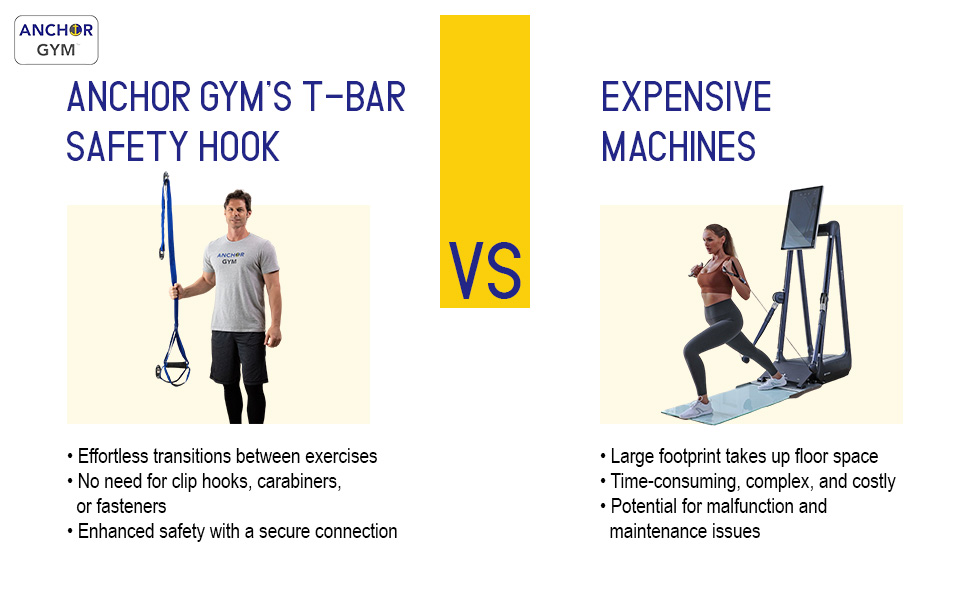 ANCHOR GYM

ANCHOR GYM'S T-BAR SAFETY HOOK

ANCHOR GYM

• Effortless transitions between exercises
• No need for clip hooks, carabiners, or fasteners
• Enhanced safety with a secure connection

VS

EXPENSIVE MACHINES

• Large footprint takes up floor space
• Time-consuming, complex, and costly
• Potential for malfunction and maintenance issues